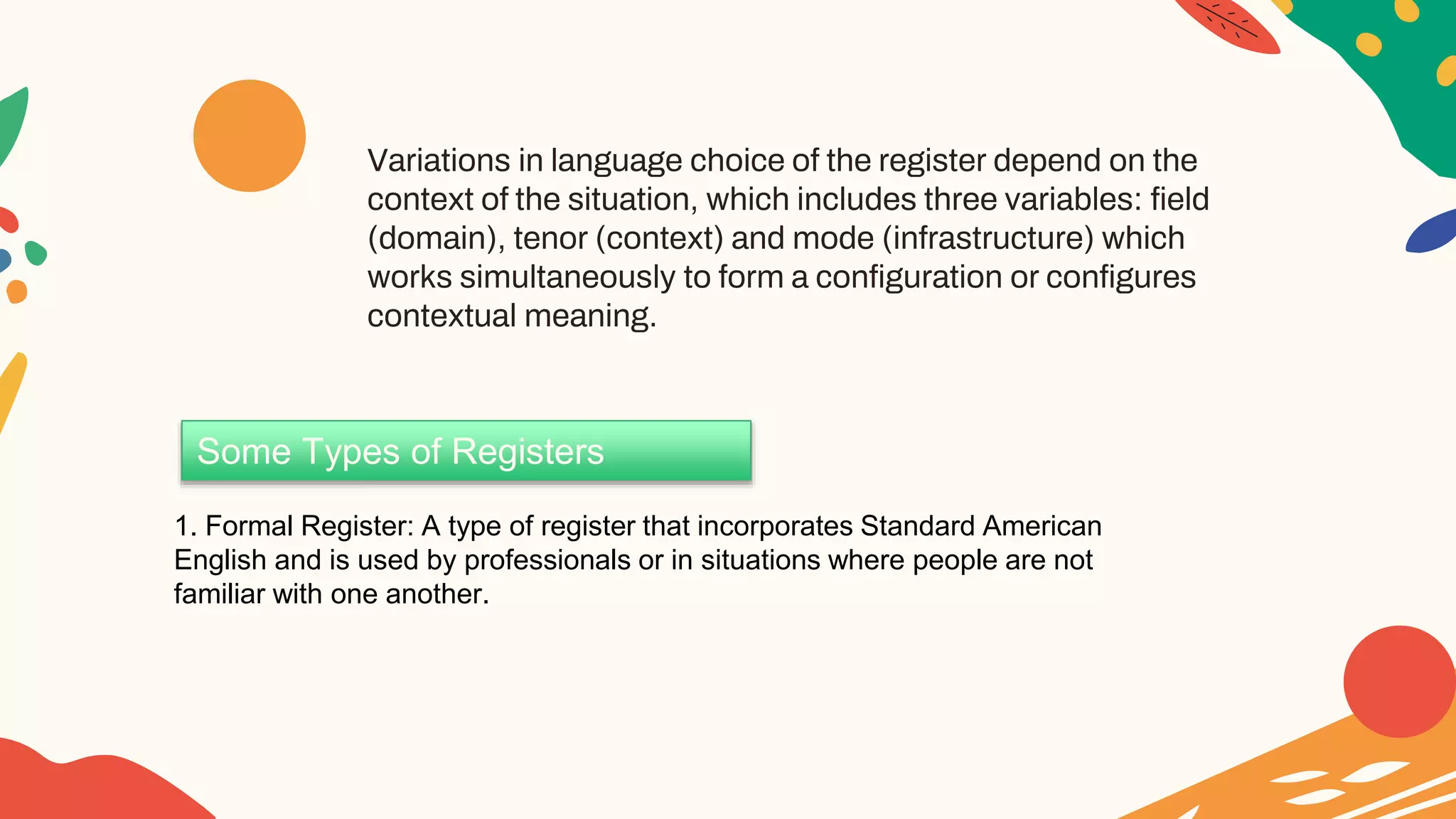 Variations in language choice of the register depend on the context of the situation, which includes three variables: field (domain), tenor (context) and mode (infrastructure) which works simultaneously to form a configuration or configures contextual meaning.

Some Types of Registers

1. Formal Register: A type of register that incorporates Standard American English and is used by professionals or in situations where people are not familiar with one another.